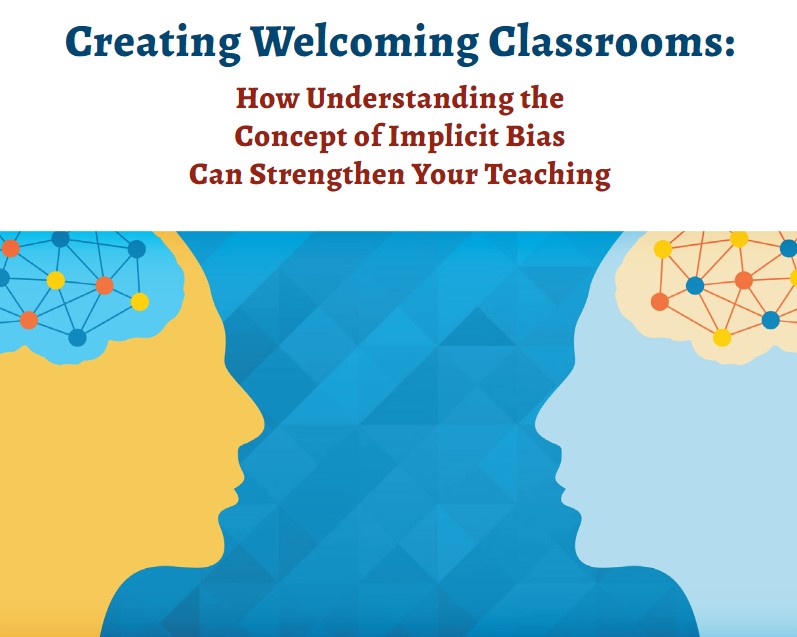 Creating Welcoming Classrooms:

How Understanding the Concept of Implicit Bias Can Strengthen Your Teaching